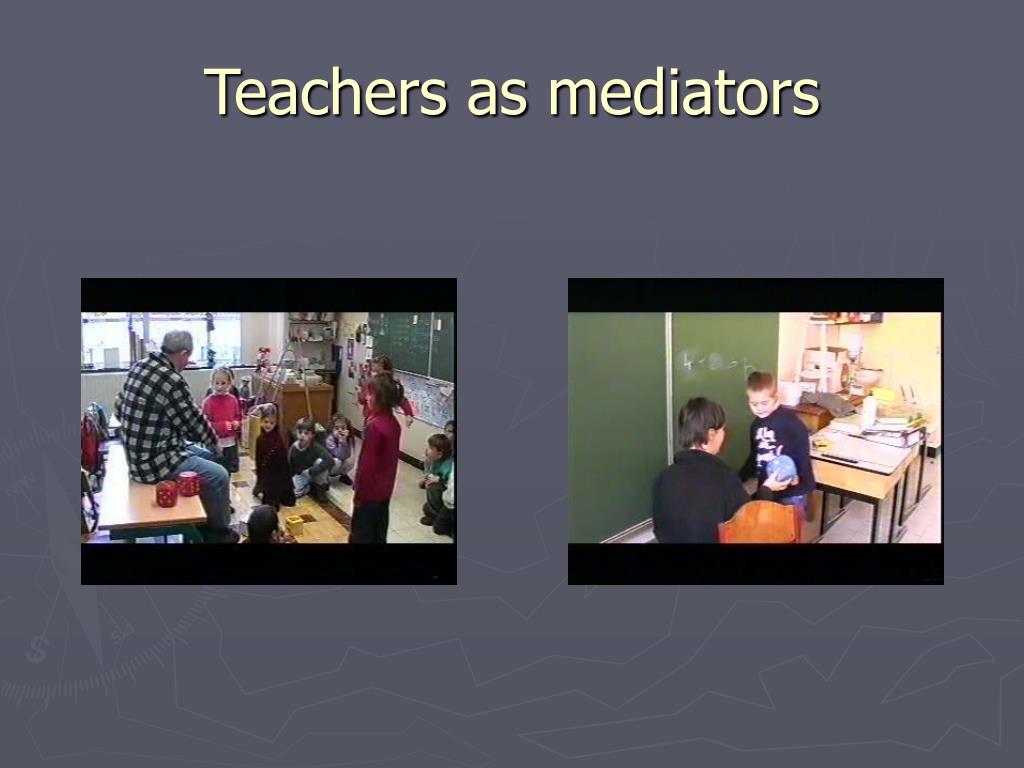 Teachers as mediators